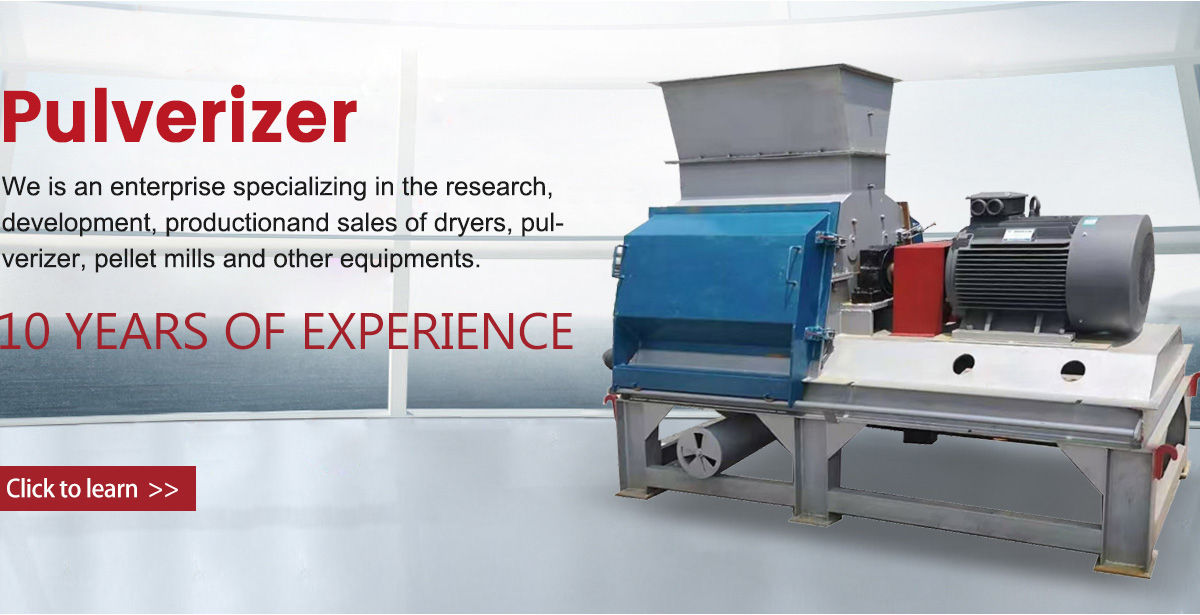 Pulverizer

We is an enterprise specializing in the research, development, productionand sales of dryers, pulverizer, pellet mills and other equipments.

10 YEARS OF EXPERIENCE

Click to learn >>